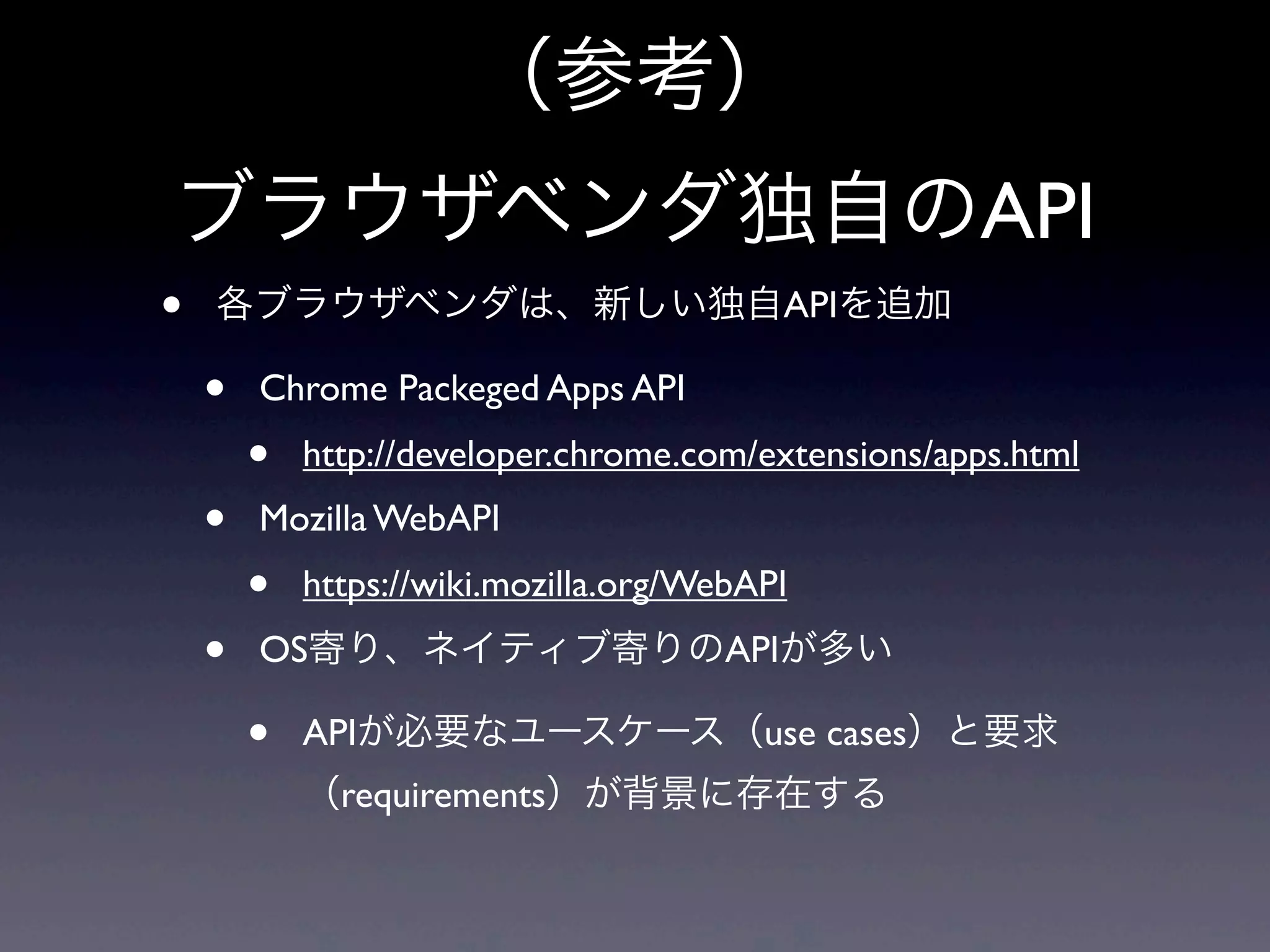 （参考）
ブラウザベンダ独自のAPI

• 各ブラウザベンダは、新しい独自APIを追加
 • Chrome Packeged Apps API
  • http://developer.chrome.com/extensions/apps.html
 • Mozilla WebAPI
  • https://wiki.mozilla.org/WebAPI
 • OS寄り、ネイティブ寄りのAPIが多い
  • APIが必要なユースケース（use cases）と要求（requirements）が背景に存在する